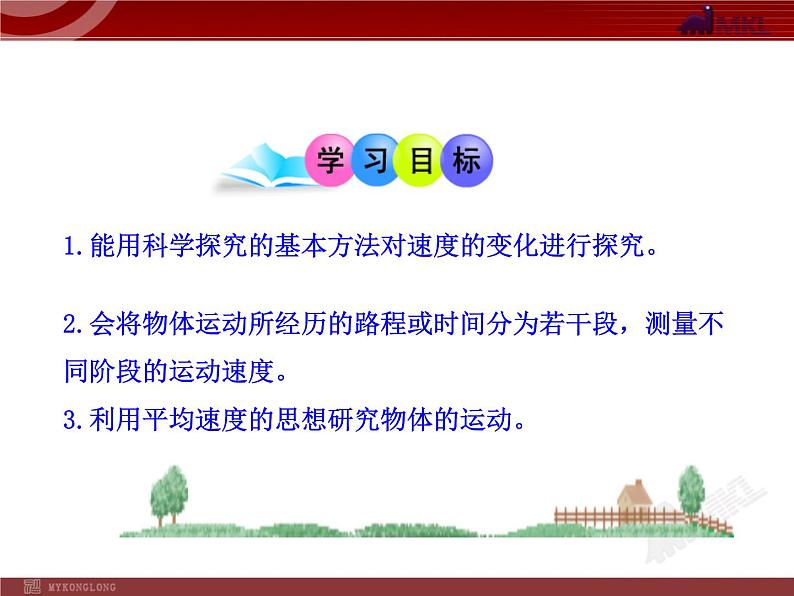 MKL

学习目标

1.能用科学探究的基本方法对速度的变化进行探究。

2.会将物体运动所经历的路程或时间分为若干段，测量不同阶段的运动速度。

3.利用平均速度的思想研究物体的运动。

MYKONGLONG